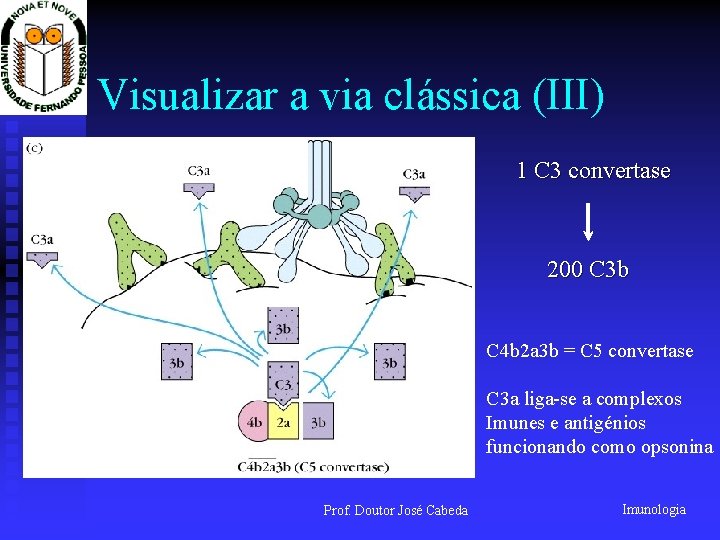 NOVA ET NOVE
UNIVERSIDADE FERNANDO PESSOA

Visualizar a via clássica (III)

(c)

C3a

C3a

C3a

3b

3b

3b

C3

4b 2a 3b

$C\overline{4b2a3b}$ (C5 convertase)

1 C3 convertase

200 C3b

C4b2a3b = C5 convertase

C3a liga-se a complexos Imunes e antigénios funcionando como opsonina

Prof. Doutor José Cabeda

Imunologia